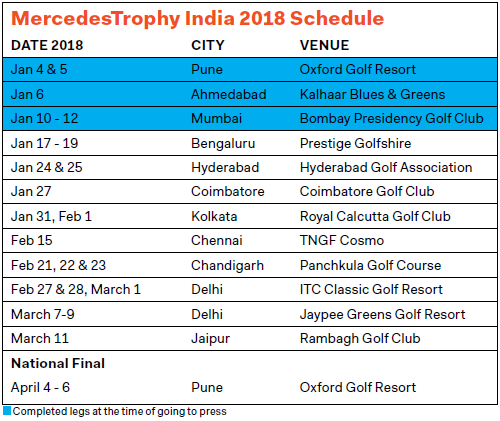 MercedesTrophy India 2018 Schedule

| DATE 2018 | CITY | VENUE |
|---|---|---|
| Jan 4 & 5 | Pune | Oxford Golf Resort |
| Jan 6 | Ahmedabad | Kalhaar Blues & Greens |
| Jan 10 - 12 | Mumbai | Bombay Presidency Golf Club |
| Jan 17 - 19 | Bengaluru | Prestige Golfshire |
| Jan 24 & 25 | Hyderabad | Hyderabad Golf Association |
| Jan 27 | Coimbatore | Coimbatore Golf Club |
| Jan 31, Feb 1 | Kolkata | Royal Calcutta Golf Club |
| Feb 15 | Chennai | TNGF Cosmo |
| Feb 21, 22 & 23 | Chandigarh | Panchkula Golf Course |
| Feb 27 & 28, March 1 | Delhi | ITC Classic Golf Resort |
| March 7-9 | Delhi | Jaypee Greens Golf Resort |
| March 11 | Jaipur | Rambagh Golf Club |
| National Final | | |
| April 4 - 6 | Pune | Oxford Golf Resort |

Completed legs at the time of going to press